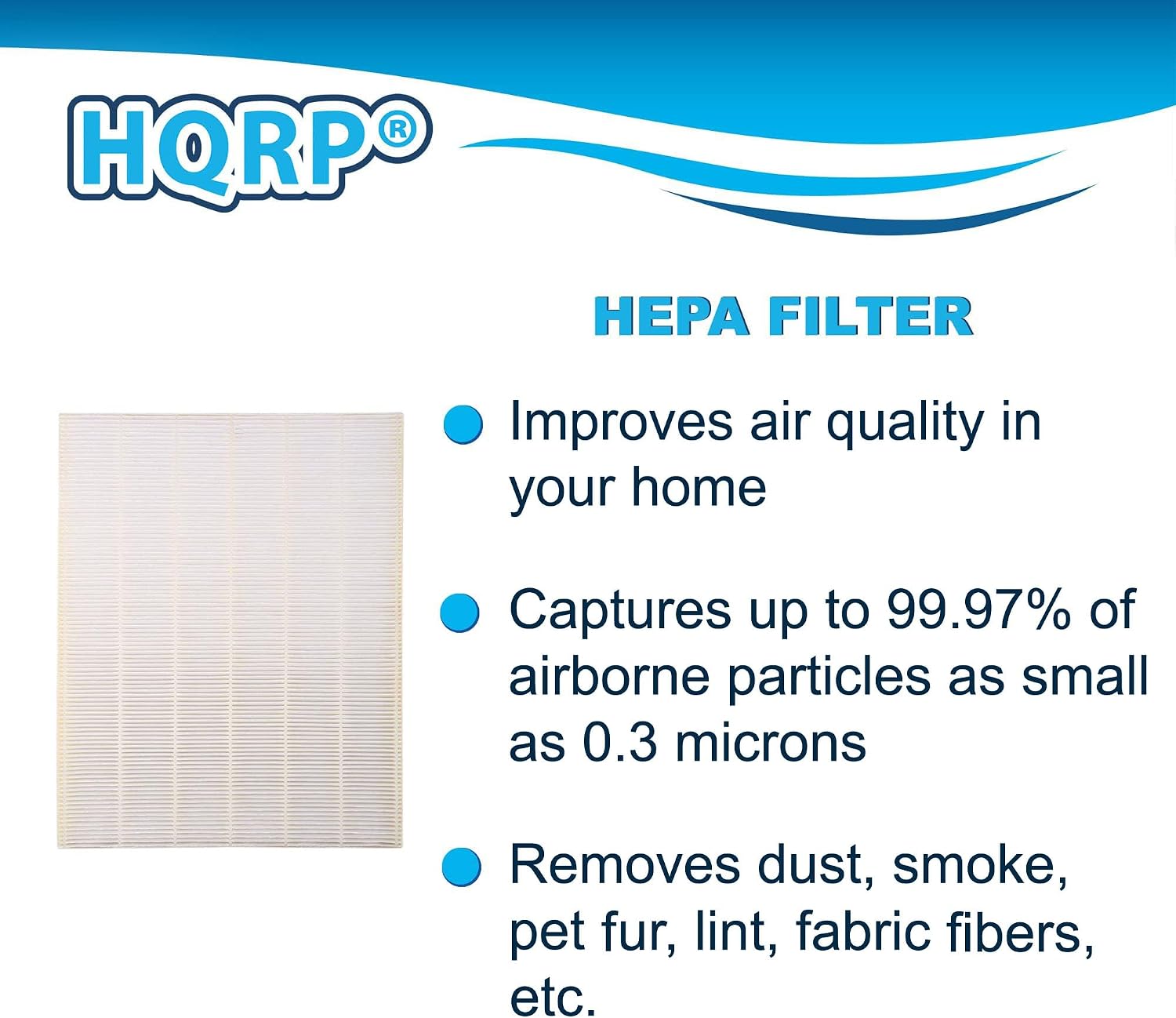 HQRP®

HEPA FILTER

Improves air quality in your home

Captures up to 99.97% of airborne particles as small as 0.3 microns

Removes dust, smoke, pet fur, lint, fabric fibers, etc.